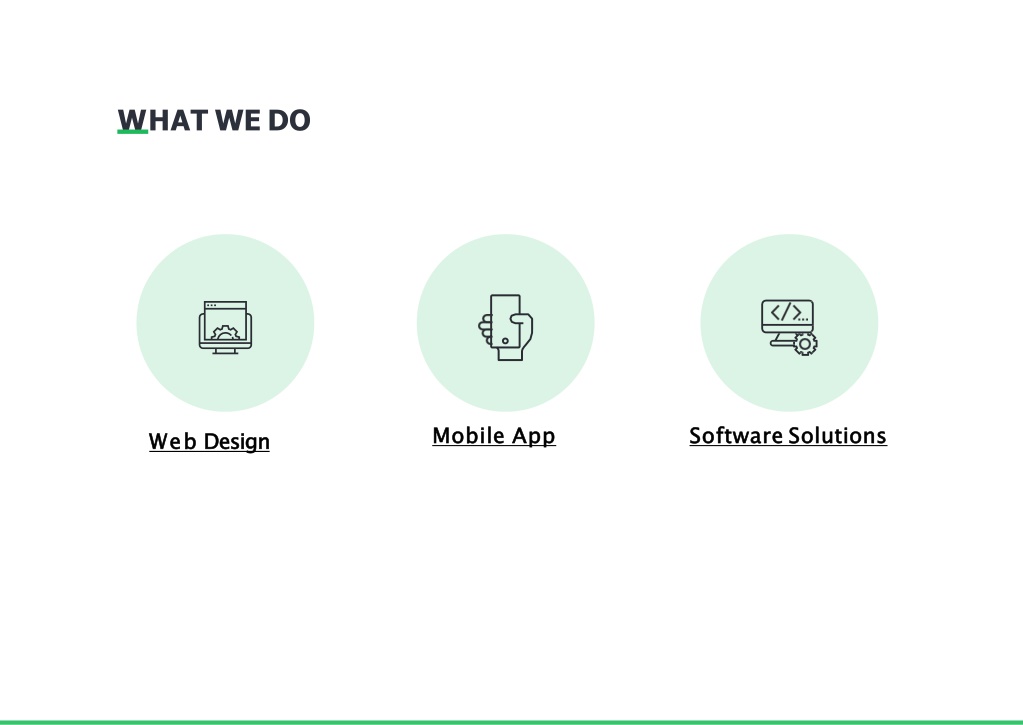 WHAT WE DO

Web Design

Mobile App

Software Solutions